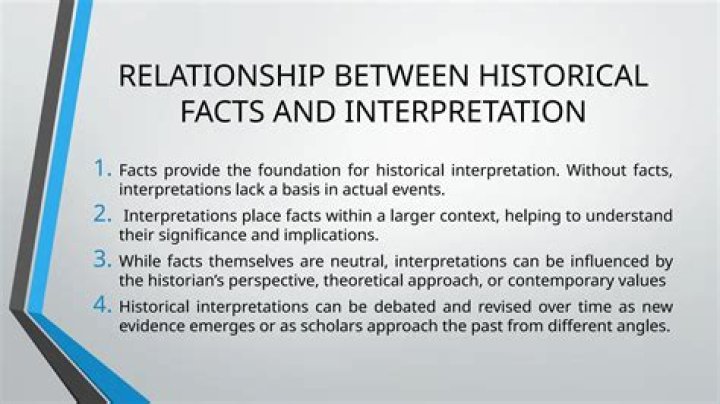 RELATIONSHIP BETWEEN HISTORICAL FACTS AND INTERPRETATION

1. Facts provide the foundation for historical interpretation. Without facts, interpretations lack a basis in actual events.

2. Interpretations place facts within a larger context, helping to understand their significance and implications.

3. While facts themselves are neutral, interpretations can be influenced by the historian's perspective, theoretical approach, or contemporary values

4. Historical interpretations can be debated and revised over time as new evidence emerges or as scholars approach the past from different angles.